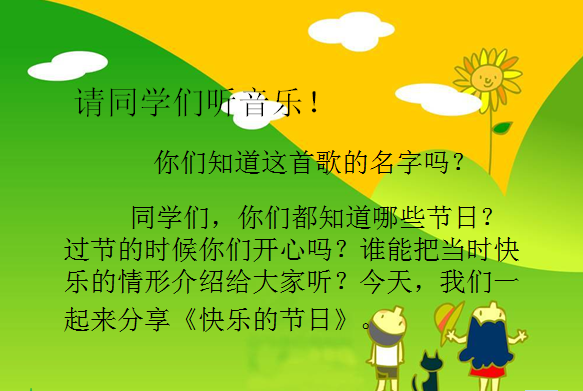 请同学们听音乐！

你们知道这首歌的名字吗？

同学们，你们都知道哪些节日？过节的时候你们开心吗？谁能把当时快乐的情形介绍给大家听？今天，我们一起来分享《快乐的节日》。